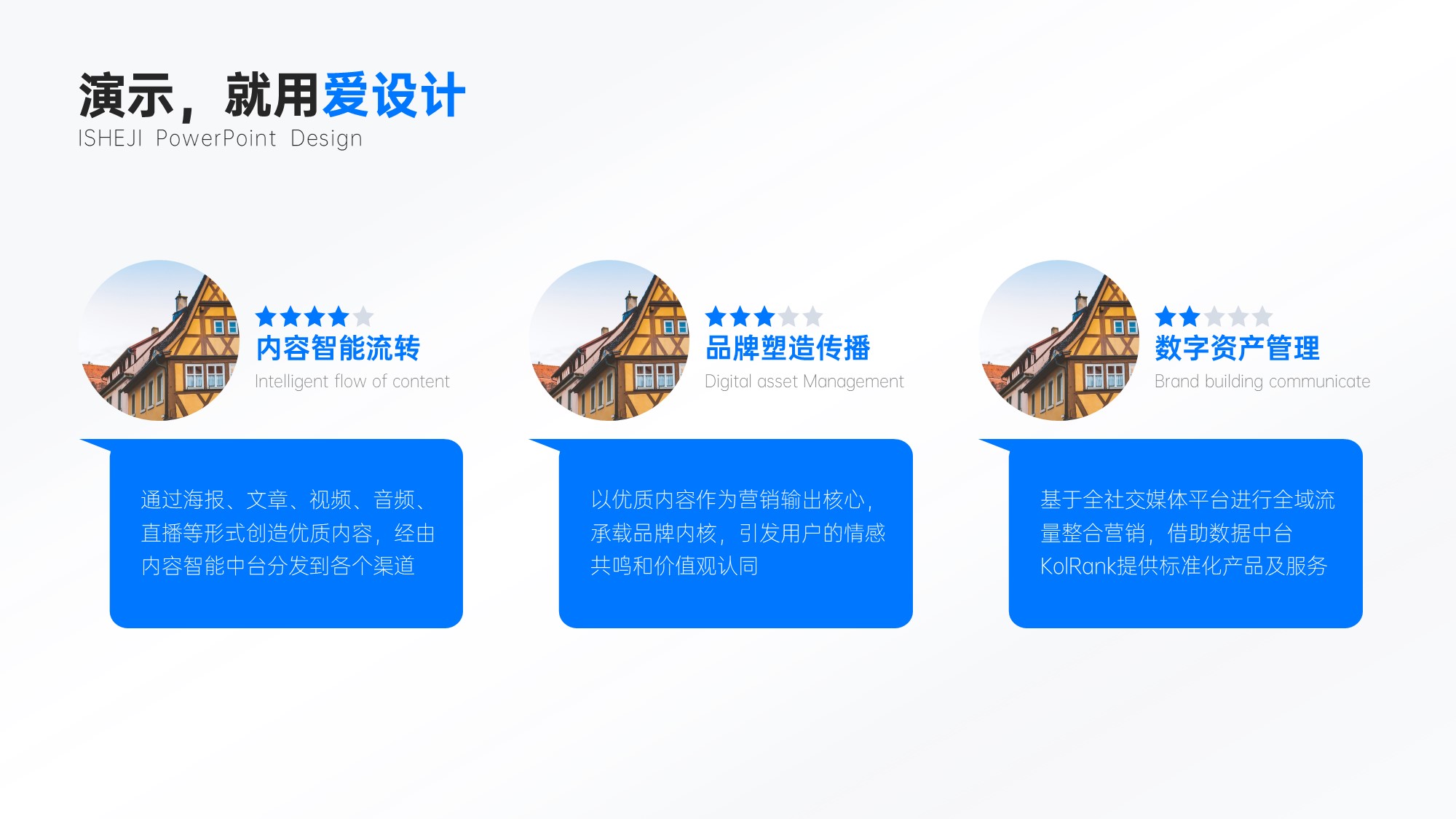 演示，就用爱设计
ISHEJI PowerPoint Design

内容智能流转
Intelligent flow of content

通过海报、文章、视频、音频、直播等形式创造优质内容，经由内容智能中台分发到各个渠道

品牌塑造传播
Digital asset Management

以优质内容作为营销输出核心，承载品牌内核，引发用户的情感共鸣和价值观认同

数字资产管理
Brand building communicate

基于全社交媒体平台进行全域流量整合营销，借助数据中台KolRank提供标准化产品及服务